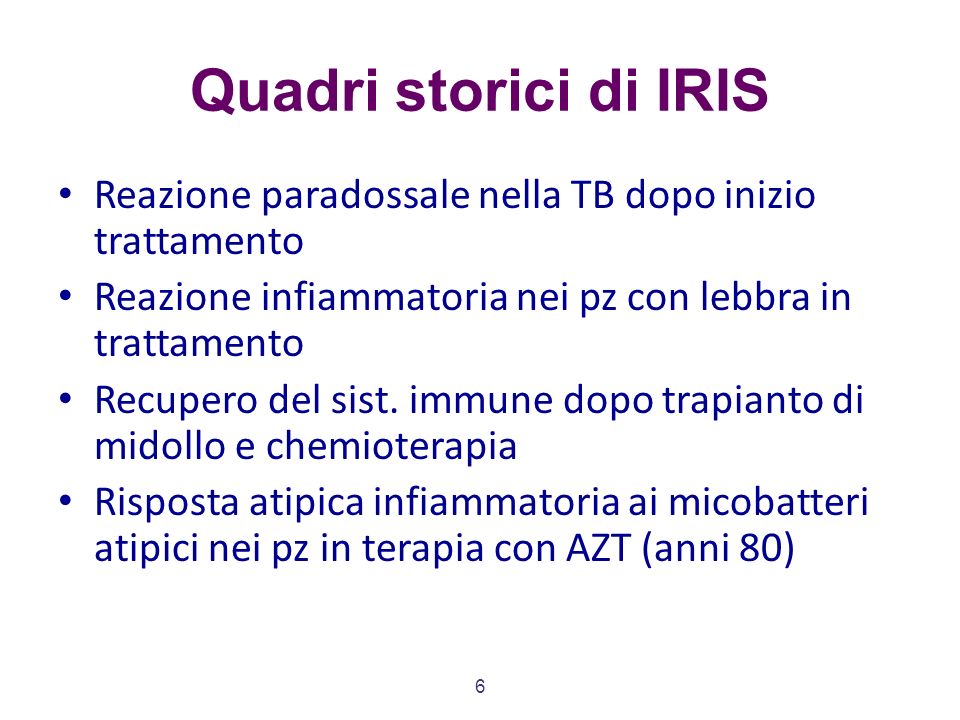 Quadri storici di IRIS

• Reazione paradossale nella TB dopo inizio trattamento
• Reazione infiammatoria nei pz con lebbra in trattamento
• Recupero del sist. immune dopo trapianto di midollo e chemioterapia
• Risposta atipica infiammatoria ai micobatteri atipici nei pz in terapia con AZT (anni 80)

6